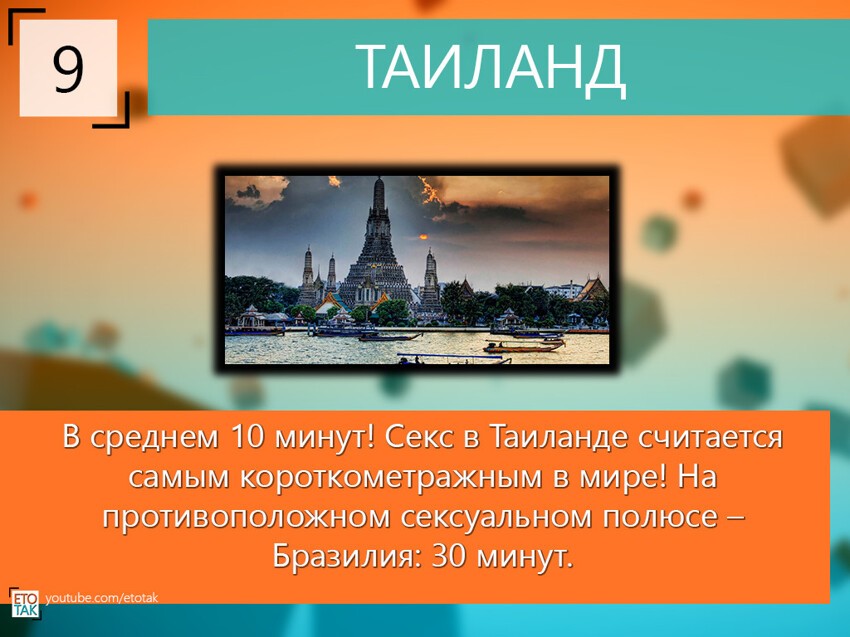 9

ТАИЛАНД

В среднем 10 минут! Секс в Таиланде считается самым короткометражным в мире! На противоположном сексуальном полюсе – Бразилия: 30 минут.

ETO TAK youtube.com/etotak